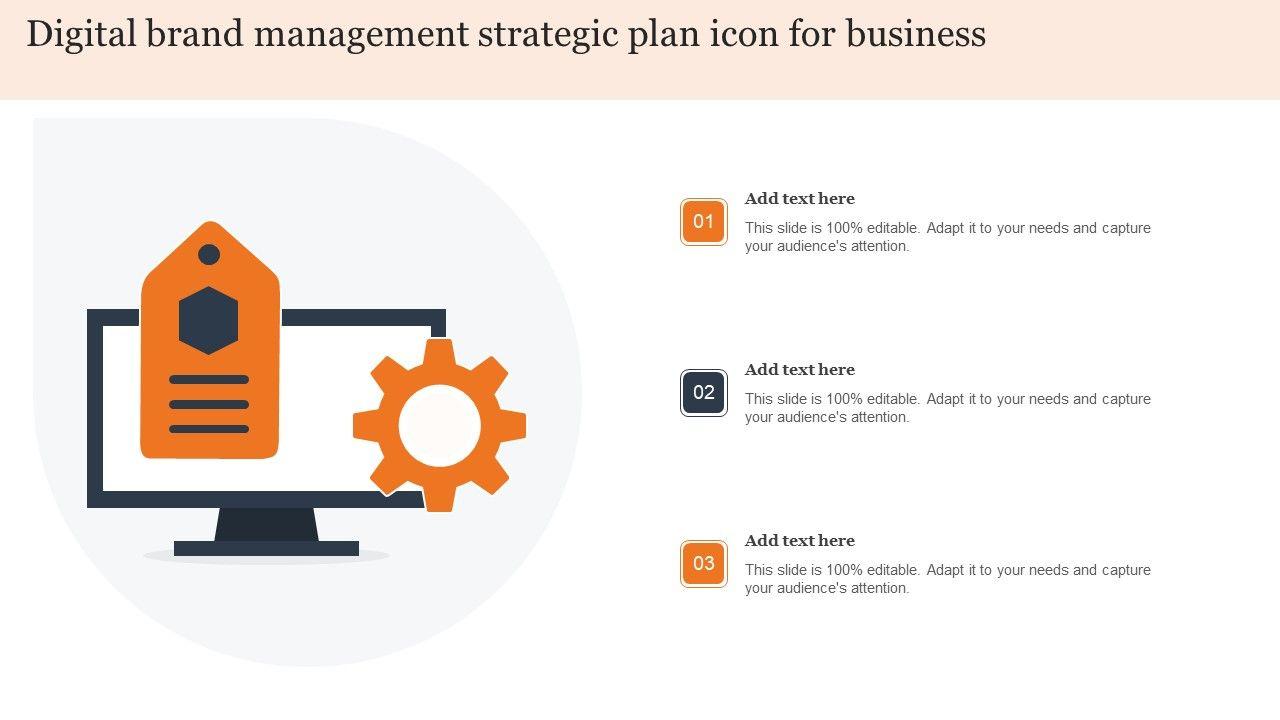 Digital brand management strategic plan icon for business

01

Add text here

This slide is 100% editable. Adapt it to your needs and capture your audience's attention.

02

Add text here

This slide is 100% editable. Adapt it to your needs and capture your audience's attention.

03

Add text here

This slide is 100% editable. Adapt it to your needs and capture your audience's attention.